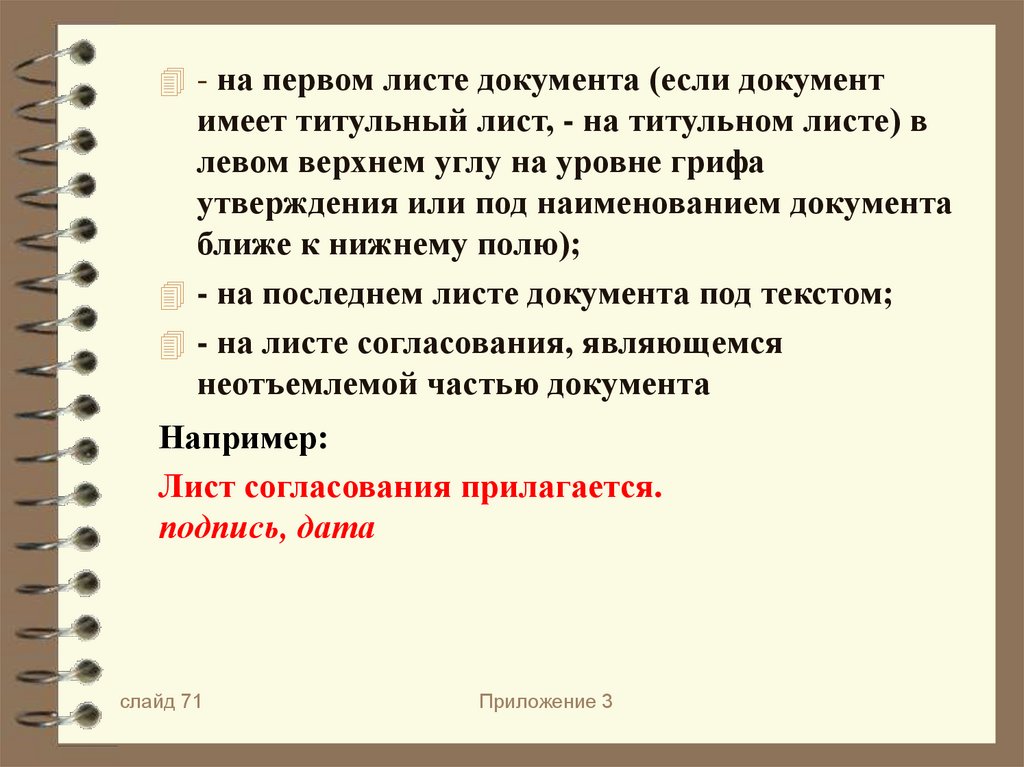 - на первом листе документа (если документ имеет титульный лист, - на титульном листе) в левом верхнем углу на уровне грифа утверждения или под наименованием документа ближе к нижнему полю);

- на последнем листе документа под текстом;

- на листе согласования, являющемся неотъемлемой частью документа

Например:

Лист согласования прилагается.
подпись, дата

слайд 71

Приложение 3